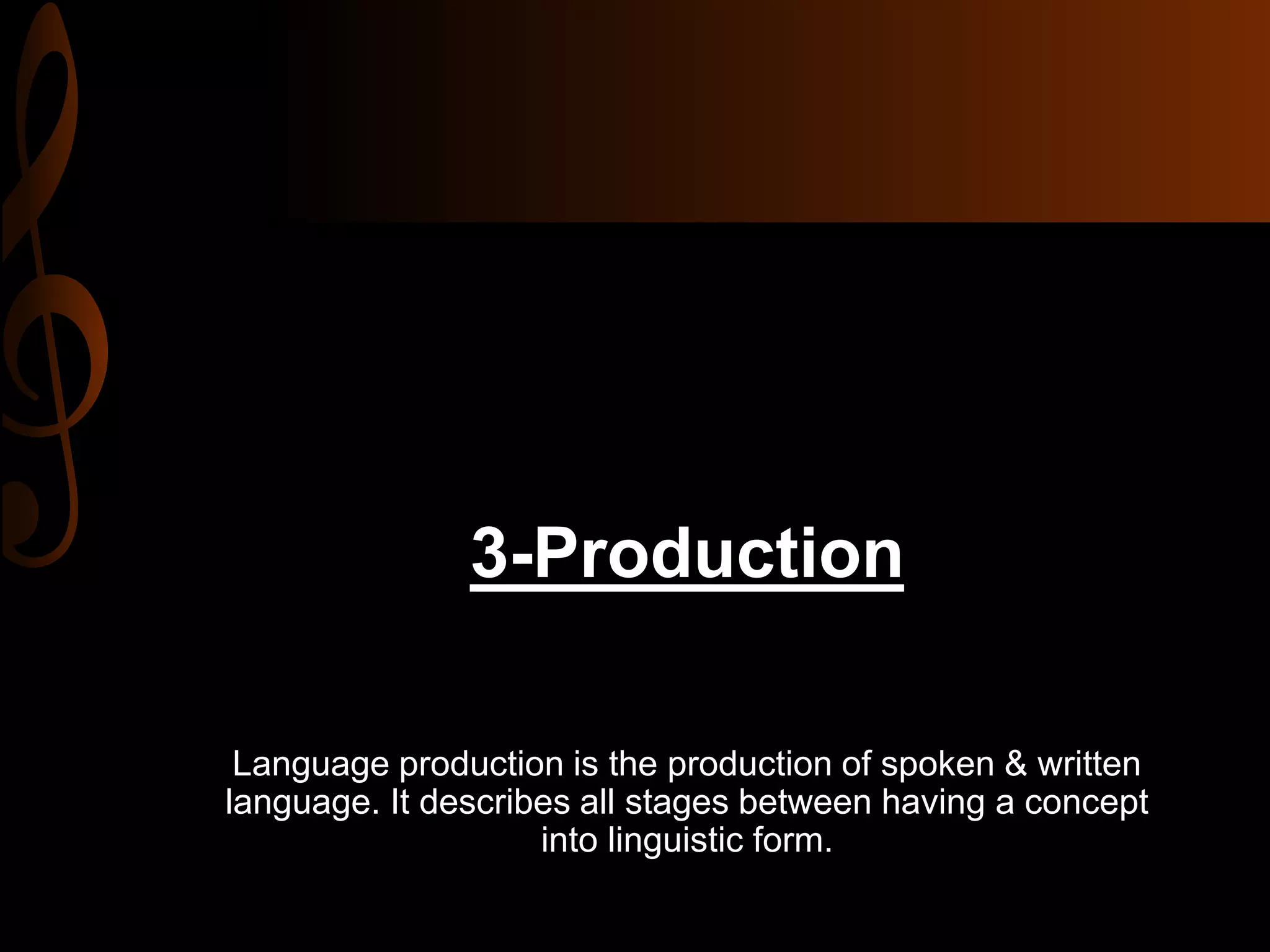 3-Production

Language production is the production of spoken & written language. It describes all stages between having a concept into linguistic form.